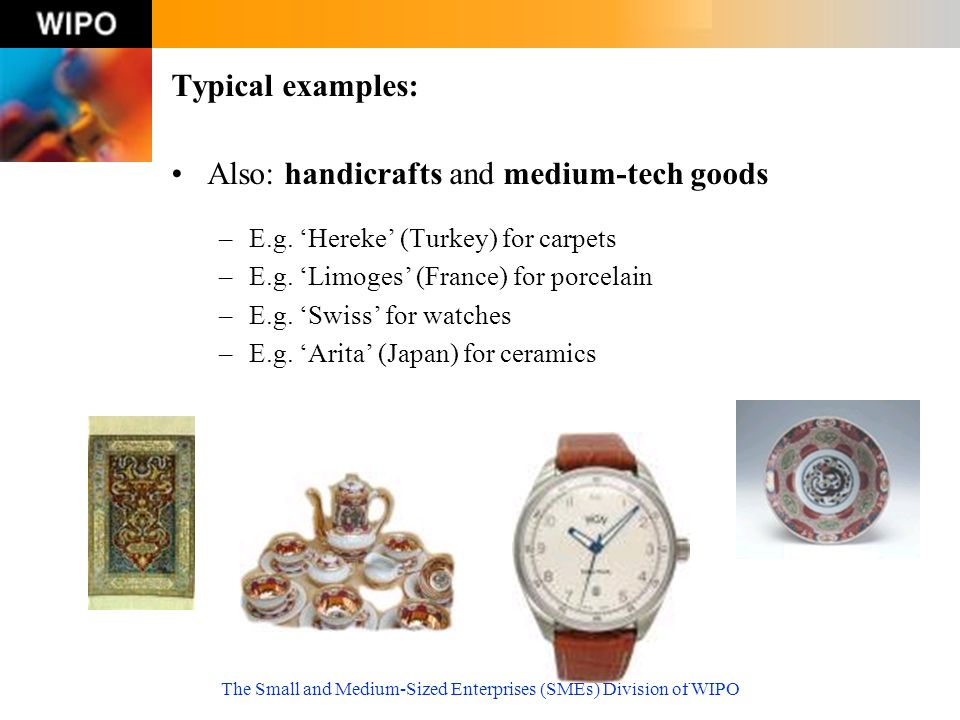 WIPO

Typical examples:

• Also: handicrafts and medium-tech goods

– E.g. ‘Hereke’ (Turkey) for carpets
– E.g. ‘Limoges’ (France) for porcelain
– E.g. ‘Swiss’ for watches
– E.g. ‘Arita’ (Japan) for ceramics

The Small and Medium-Sized Enterprises (SMEs) Division of WIPO